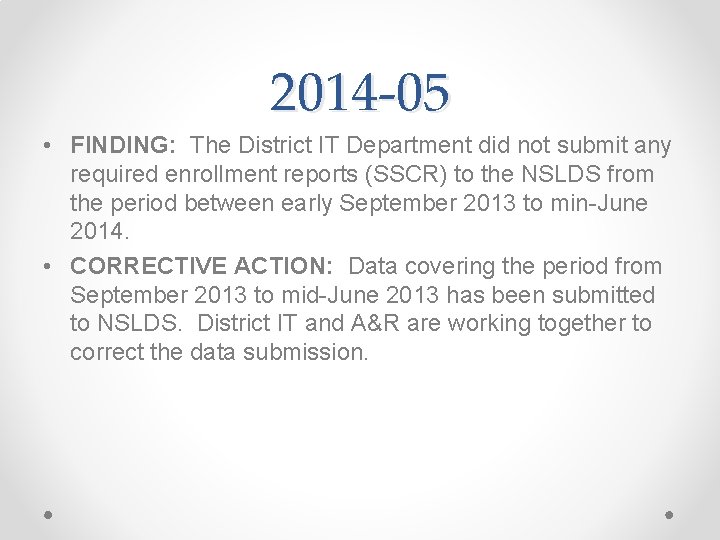 2014-05

• FINDING: The District IT Department did not submit any required enrollment reports (SSCR) to the NSLDS from the period between early September 2013 to min-June 2014.

• CORRECTIVE ACTION: Data covering the period from September 2013 to mid-June 2013 has been submitted to NSLDS. District IT and A&R are working together to correct the data submission.